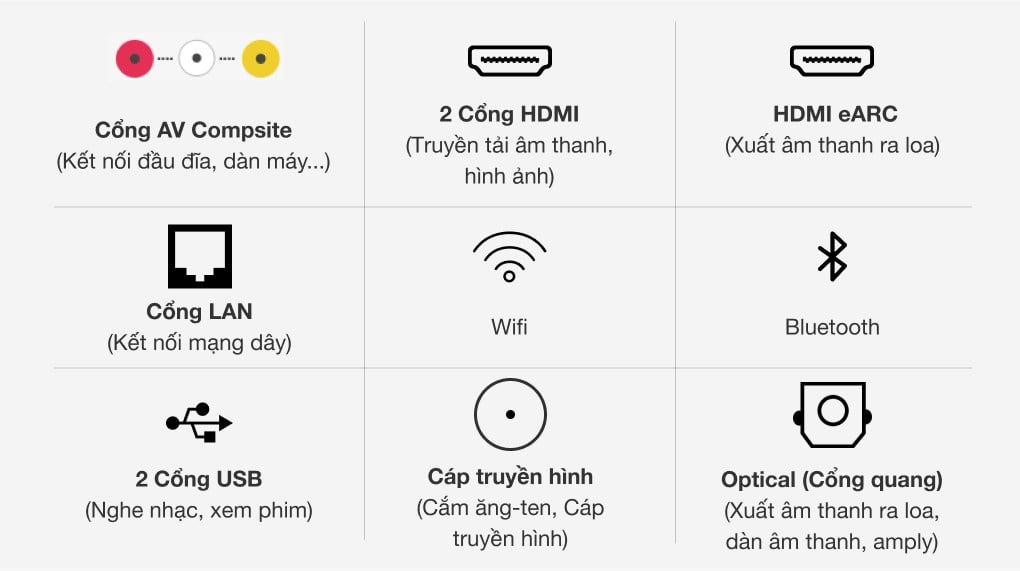 Cổng AV Compsite
(Kết nối đầu đĩa, dàn máy...)

2 Cổng HDMI
(Truyền tải âm thanh, hình ảnh)

HDMI eARC
(Xuất âm thanh ra loa)

Cổng LAN
(Kết nối mạng dây)

Wifi

Bluetooth

2 Cổng USB
(Nghe nhạc, xem phim)

Cáp truyền hình
(Cắm ăng-ten, Cáp truyền hình)

Optical (Cổng quang)
(Xuất âm thanh ra loa, dàn âm thanh, amply)